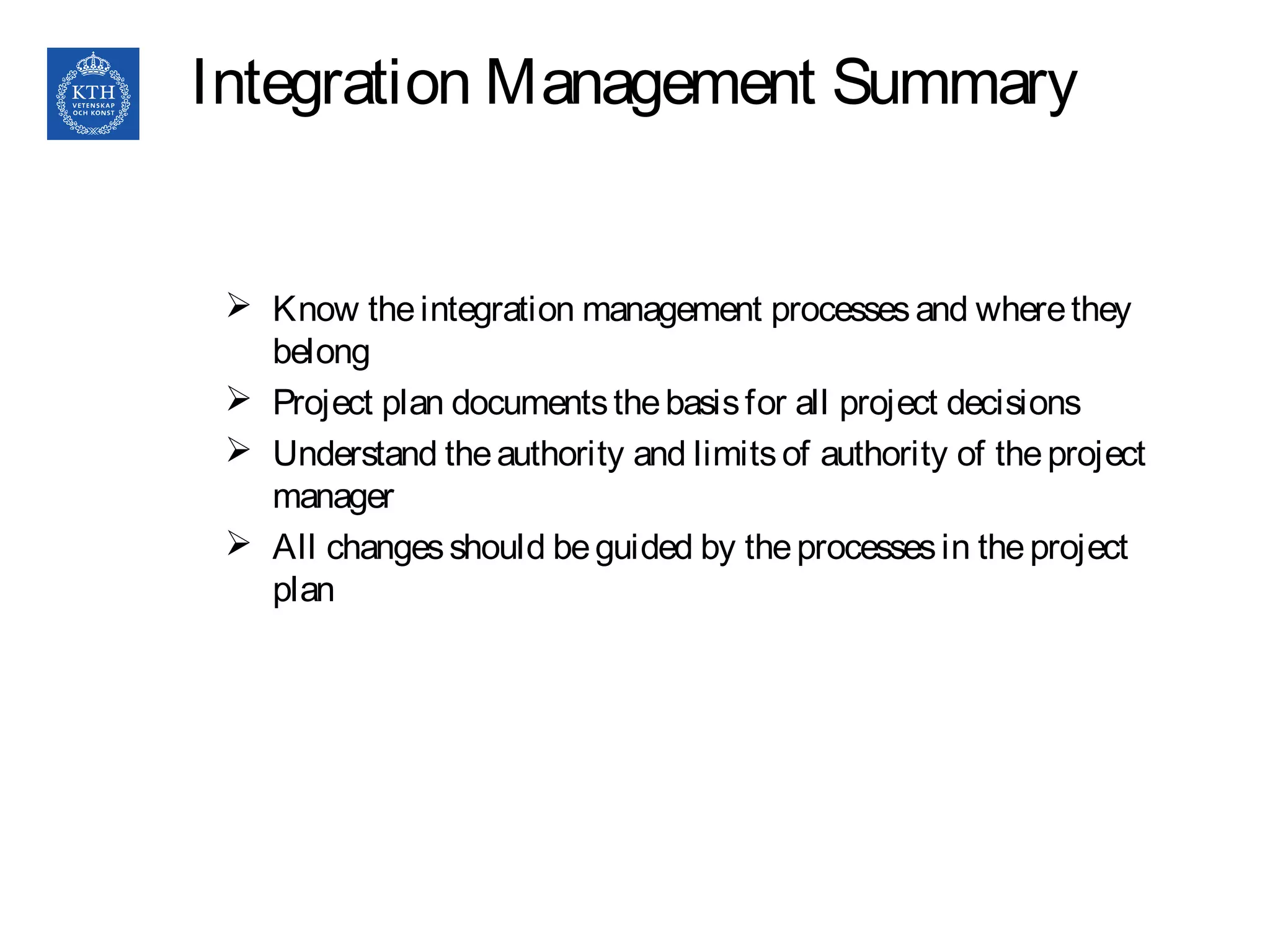 KTH
VETENSKAP
OCH KONST

Integration Management Summary

➢ Know the integration management processes and where they belong
➢ Project plan documents the basis for all project decisions
➢ Understand the authority and limits of authority of the project manager
➢ All changes should be guided by the processes in the project plan